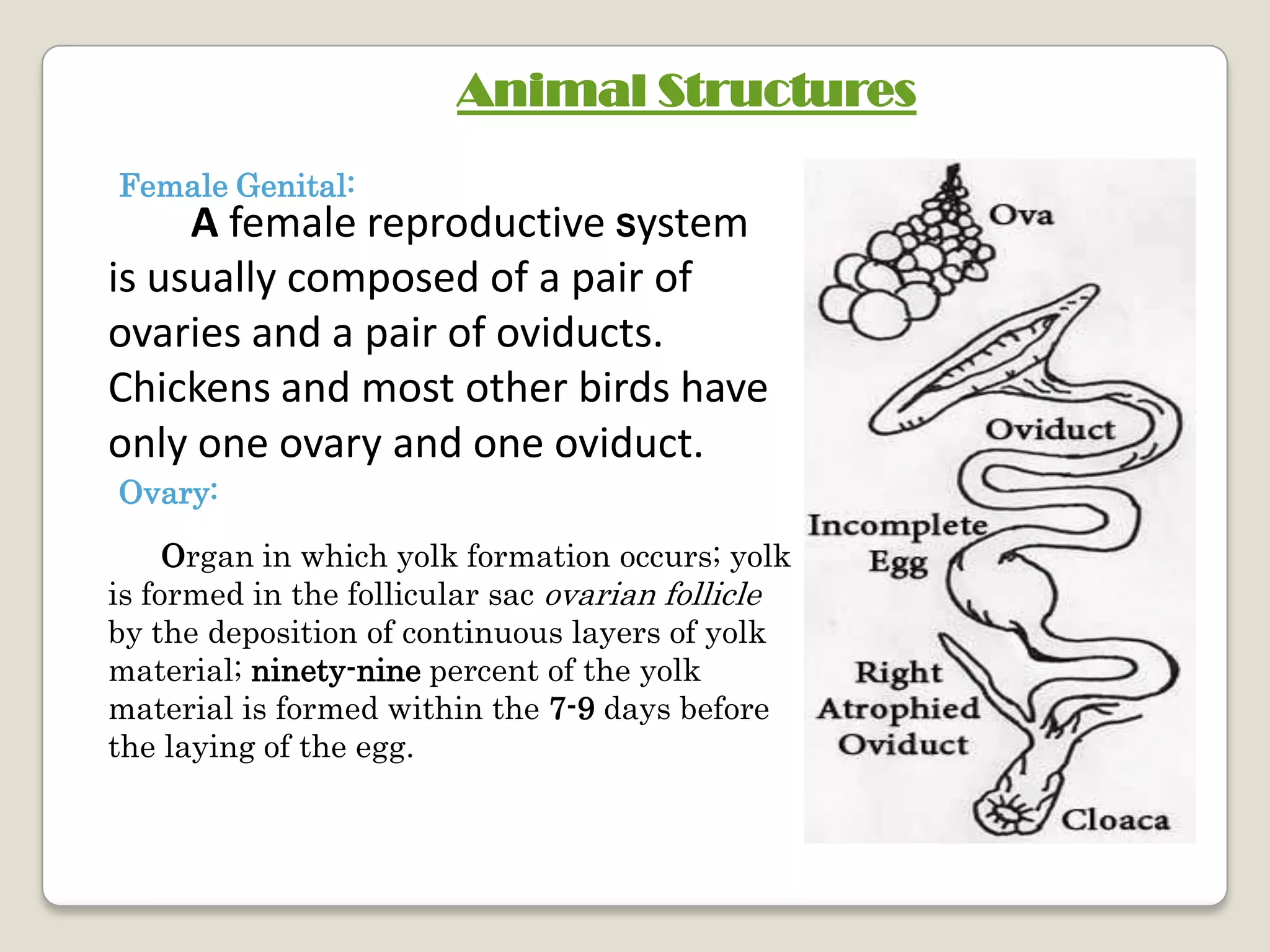 Animal Structures

Female Genital:

A female reproductive system is usually composed of a pair of ovaries and a pair of oviducts. Chickens and most other birds have only one ovary and one oviduct.

Ovary:

Organ in which yolk formation occurs; yolk is formed in the follicular sac ovarian follicle by the deposition of continuous layers of yolk material; ninety-nine percent of the yolk material is formed within the 7-9 days before the laying of the egg.

Ova

Oviduct

Incomplete Egg

Right Atrophied Oviduct

Cloaca